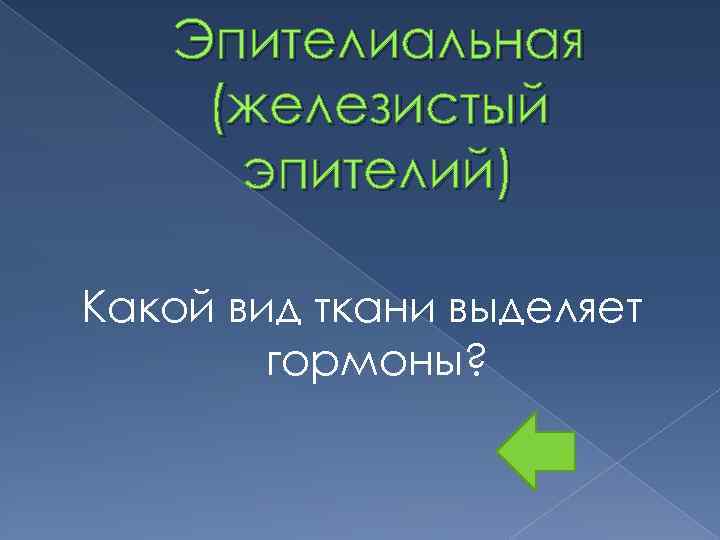 Эпителиальная (железистый эпителий)

Какой вид ткани выделяет гормоны?